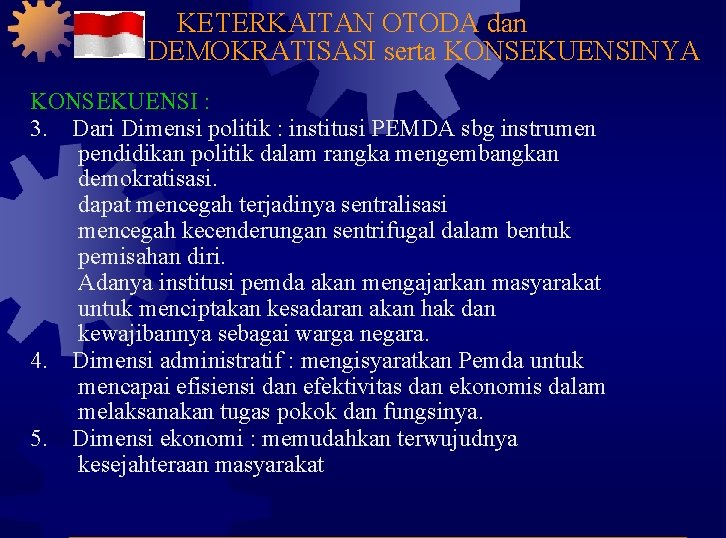 KETERKAITAN OTODA dan DEMOKRATISASI serta KONSEKUENSINYA

KONSEKUENSI :

3. Dari Dimensi politik : institusi PEMDA sbg instrumen pendidikan politik dalam rangka mengembangkan demokratisasi.
dapat mencegah terjadinya sentralisasi
mencegah kecenderungan sentrifugal dalam bentuk pemisahan diri.
Adanya institusi pemda akan mengajarkan masyarakat untuk menciptakan kesadaran akan hak dan kewajibannya sebagai warga negara.

4. Dimensi administratif : mengisyaratkan Pemda untuk mencapai efisiensi dan efektivitas dan ekonomis dalam melaksanakan tugas pokok dan fungsinya.

5. Dimensi ekonomi : memudahkan terwujudnya kesejahteraan masyarakat